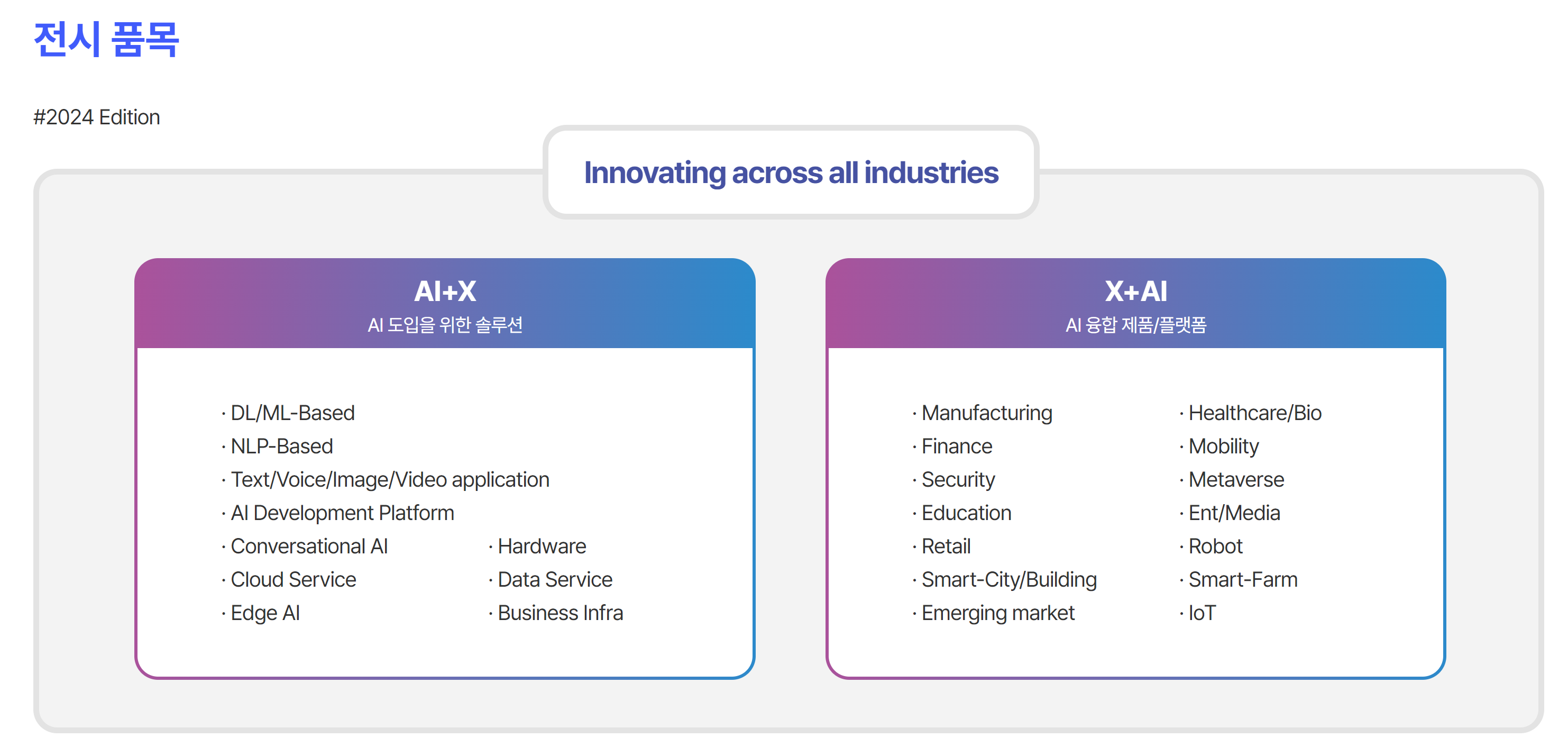 전시 품목

#2024 Edition

Innovating across all industries

AI+X
AI 도입을 위한 솔루션

· DL/ML-Based
· NLP-Based
· Text/Voice/Image/Video application
· AI Development Platform
· Conversational AI
· Cloud Service
· Edge AI

· Hardware
· Data Service
· Business Infra

X+AI
AI 융합 제품/플랫폼

· Manufacturing
· Finance
· Security
· Education
· Retail
· Smart-City/Building
· Emerging market

· Healthcare/Bio
· Mobility
· Metaverse
· Ent/Media
· Robot
· Smart-Farm
· IoT